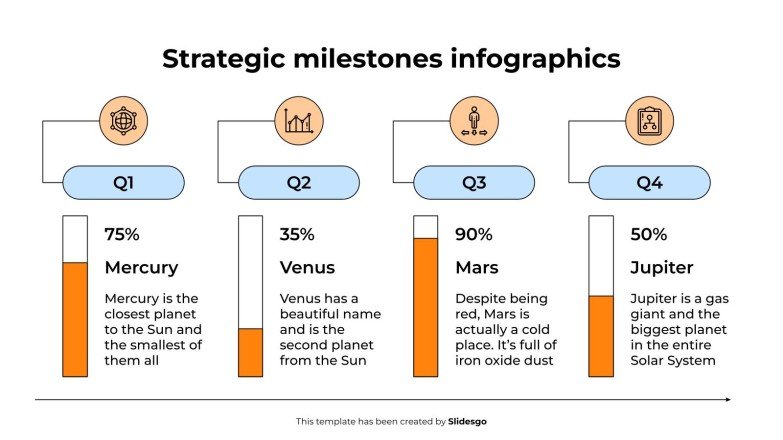 Strategic milestones infographics

Q1

75%

Mercury

Mercury is the closest planet to the Sun and the smallest of them all

Q2

35%

Venus

Venus has a beautiful name and is the second planet from the Sun

Q3

90%

Mars

Despite being red, Mars is actually a cold place. It's full of iron oxide dust

Q4

50%

Jupiter

Jupiter is a gas giant and the biggest planet in the entire Solar System

This template has been created by Slidesgo